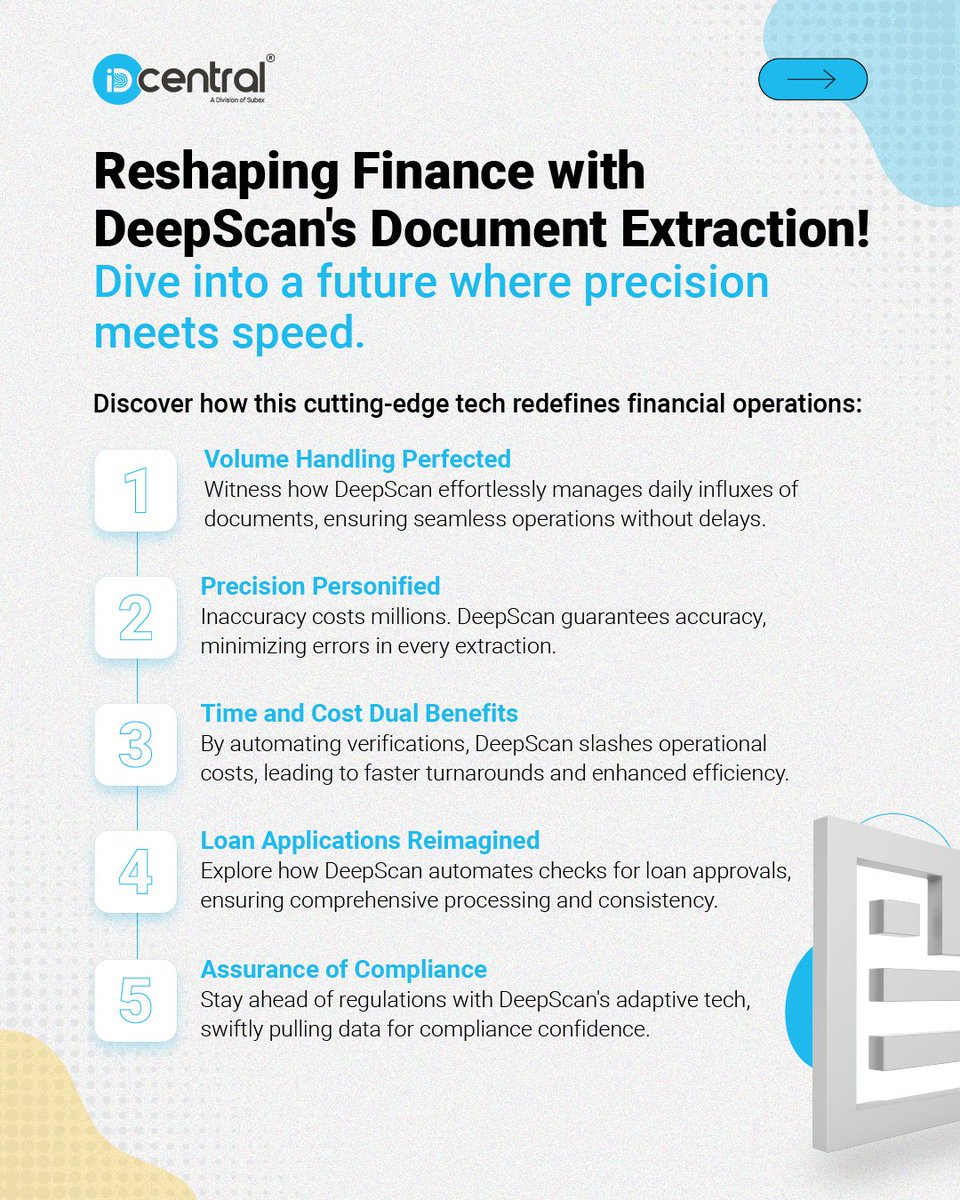 iDcentral®
A Division of Subex

Reshaping Finance with DeepScan's Document Extraction!
Dive into a future where precision meets speed.

Discover how this cutting-edge tech redefines financial operations:

1
Volume Handling Perfected
Witness how DeepScan effortlessly manages daily influxes of documents, ensuring seamless operations without delays.

2
Precision Personified
Inaccuracy costs millions. DeepScan guarantees accuracy, minimizing errors in every extraction.

3
Time and Cost Dual Benefits
By automating verifications, DeepScan slashes operational costs, leading to faster turnarounds and enhanced efficiency.

4
Loan Applications Reimagined
Explore how DeepScan automates checks for loan approvals, ensuring comprehensive processing and consistency.

5
Assurance of Compliance
Stay ahead of regulations with DeepScan's adaptive tech, swiftly pulling data for compliance confidence.